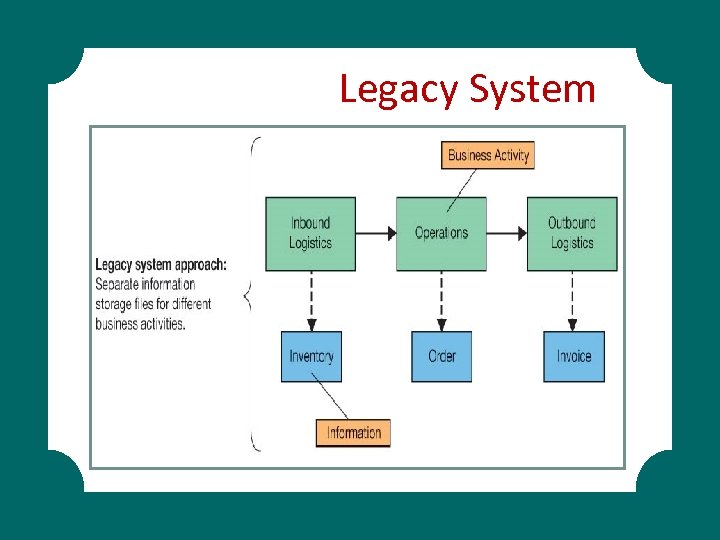 Legacy System

Legacy system approach: Separate information storage files for different business activities.

Business Activity

Inbound Logistics

Operations

Outbound Logistics

Inventory

Order

Invoice

Information